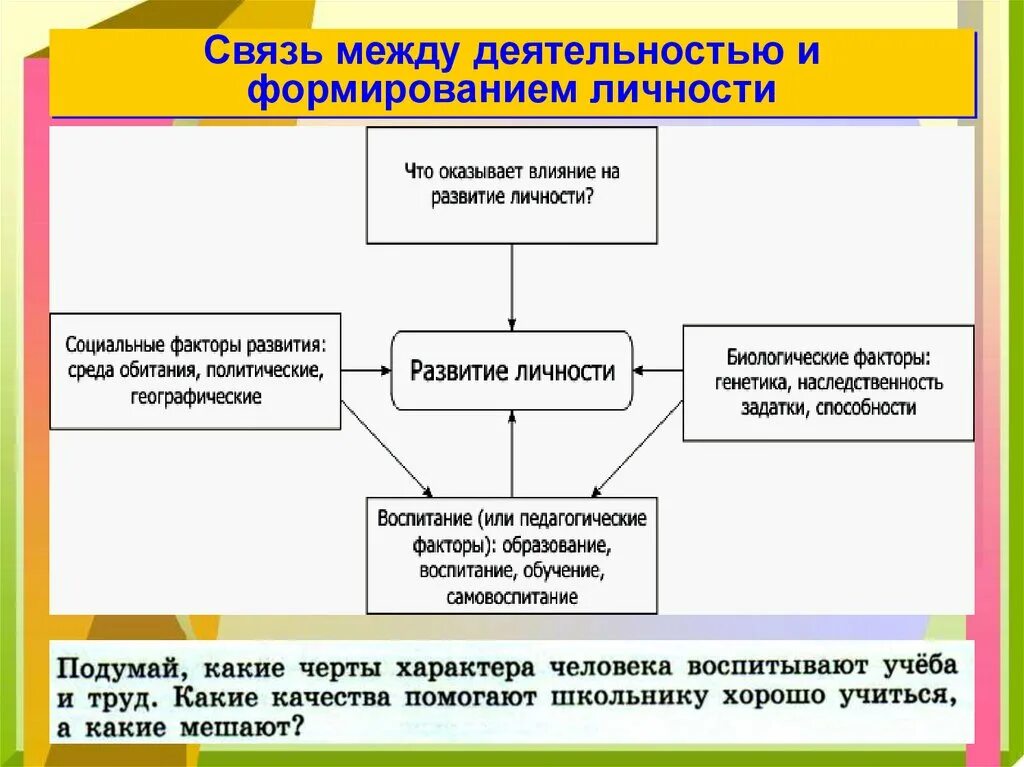 Связь между деятельностью и формированием личности

Что оказывает влияние на развитие личности?

Социальные факторы развития: среда обитания, политические, географические

Развитие личности

Биологические факторы: генетика, наследственность задатки, способности

Воспитание (или педагогические факторы): образование, воспитание, обучение, самовоспитание

Подумай, какие черты характера человека воспитывают учёба и труд. Какие качества помогают школьнику хорошо учиться, а какие мешают?